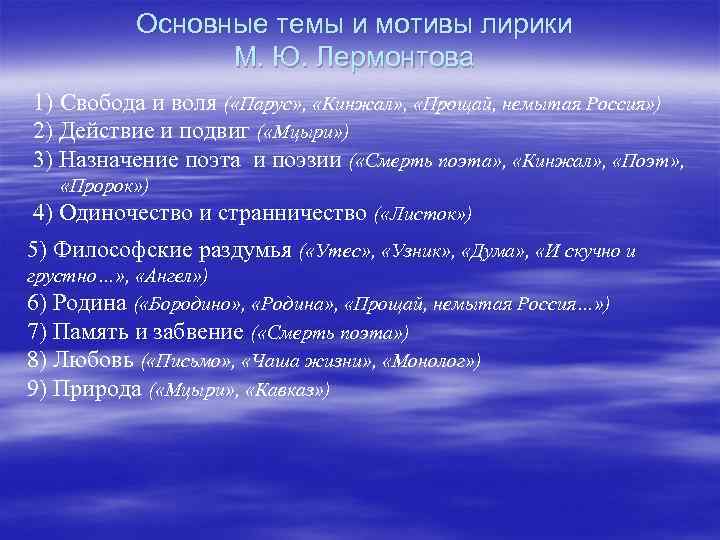 Основные темы и мотивы лирики
М. Ю. Лермонтова

1) Свобода и воля («Парус», «Кинжал», «Прощай, немытая Россия»)
2) Действие и подвиг («Мцыри»)
3) Назначение поэта и поэзии («Смерть поэта», «Кинжал», «Поэт», «Пророк»)
4) Одиночество и странничество («Листок»)
5) Философские раздумья («Утес», «Узник», «Дума», «И скучно и грустно…», «Ангел»)
6) Родина («Бородино», «Родина», «Прощай, немытая Россия…»)
7) Память и забвение («Смерть поэта»)
8) Любовь («Письмо», «Чаша жизни», «Монолог»)
9) Природа («Мцыри», «Кавказ»)